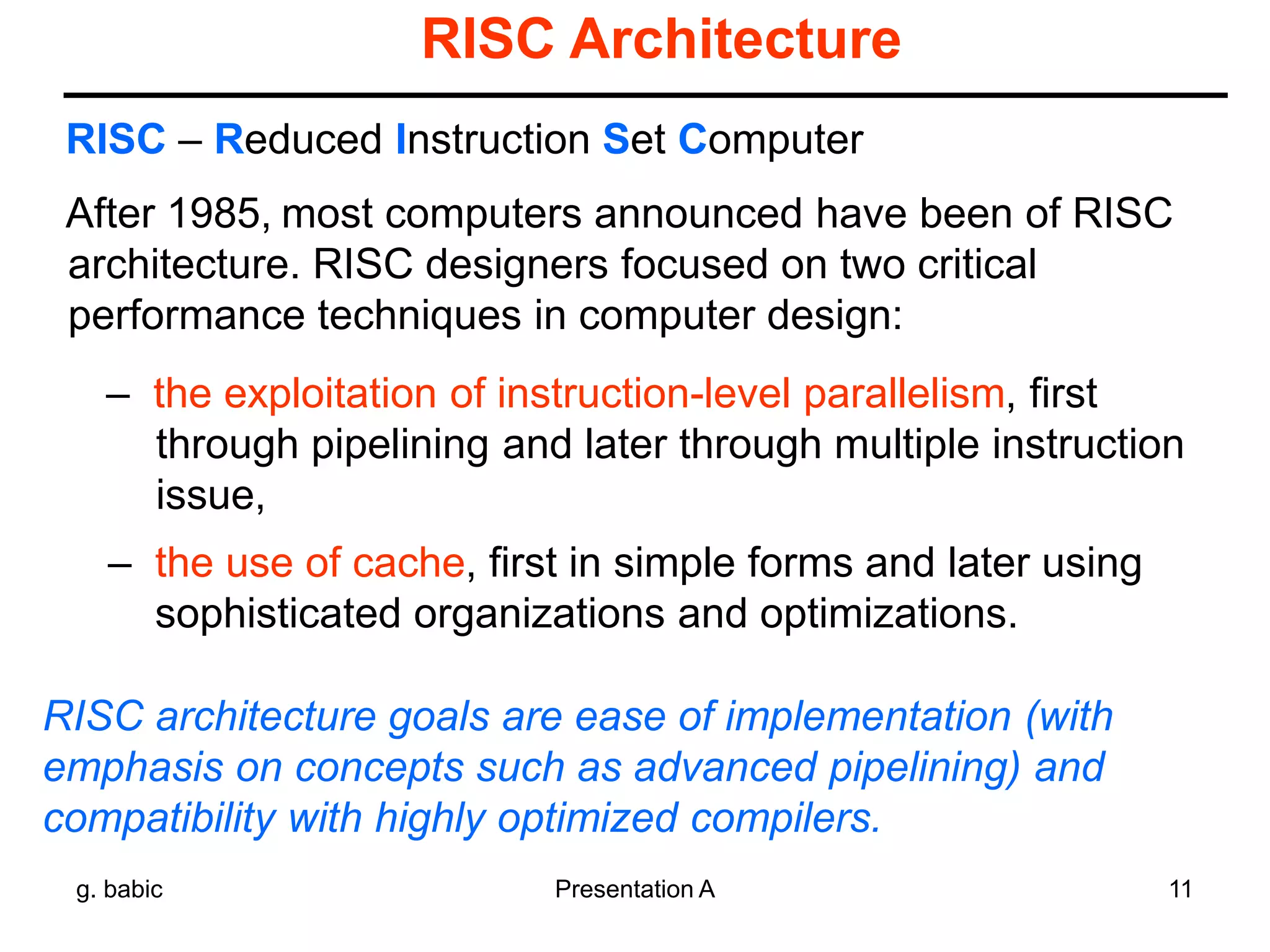 RISC Architecture

RISC – Reduced Instruction Set Computer

After 1985, most computers announced have been of RISC architecture. RISC designers focused on two critical performance techniques in computer design:

– the exploitation of instruction-level parallelism, first through pipelining and later through multiple instruction issue,

– the use of cache, first in simple forms and later using sophisticated organizations and optimizations.

RISC architecture goals are ease of implementation (with emphasis on concepts such as advanced pipelining) and compatibility with highly optimized compilers.

g. babic

Presentation A

11